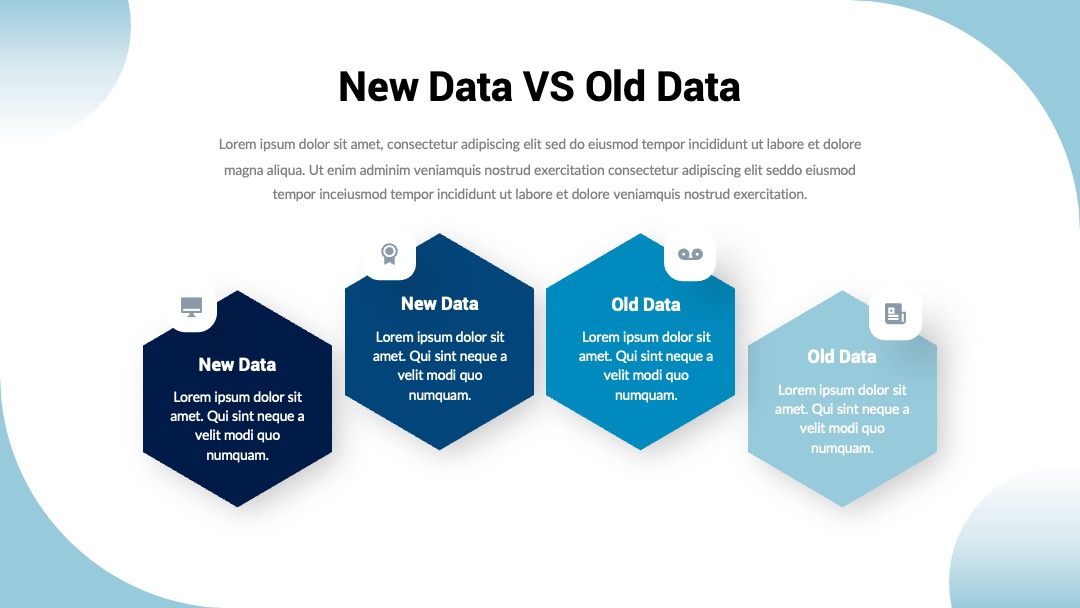 New Data VS Old Data

Lorem ipsum dolor sit amet, consectetur adipiscing elit sed do eiusmod tempor incididunt ut labore et dolore magna aliqua. Ut enim adminim veniamquis nostrud exercitation consectetur adipiscing elit seddo eiusmod tempor inceiusmod tempor incididunt ut labore et dolore veniamquis nostrud exercitation.

New Data

Lorem ipsum dolor sit amet. Qui sint neque a velit modi quo numquam.

New Data

Lorem ipsum dolor sit amet. Qui sint neque a velit modi quo numquam.

Old Data

Lorem ipsum dolor sit amet. Qui sint neque a velit modi quo numquam.

Old Data

Lorem ipsum dolor sit amet. Qui sint neque a velit modi quo numquam.